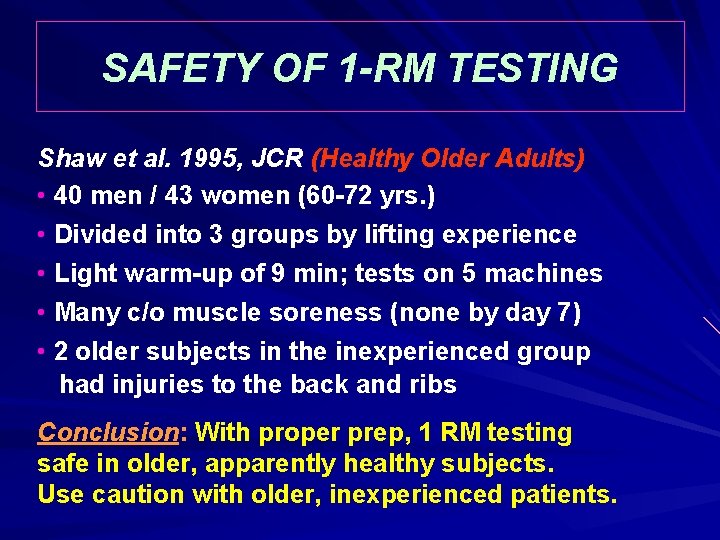 SAFETY OF 1-RM TESTING

Shaw et al. 1995, JCR (Healthy Older Adults)

• 40 men / 43 women (60-72 yrs.)
• Divided into 3 groups by lifting experience
• Light warm-up of 9 min; tests on 5 machines
• Many c/o muscle soreness (none by day 7)
• 2 older subjects in the inexperienced group had injuries to the back and ribs

Conclusion: With proper prep, 1 RM testing safe in older, apparently healthy subjects. Use caution with older, inexperienced patients.